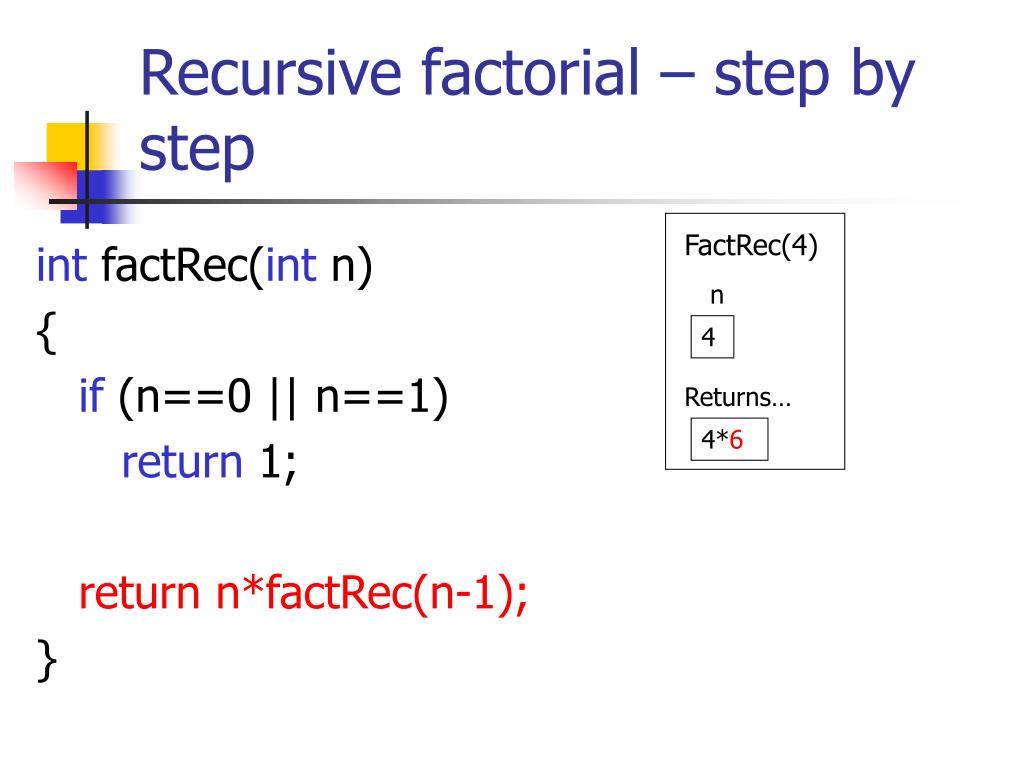 Recursive factorial – step by step

int factRec(int n)
{
if (n==0 || n==1)
return 1;

return n*factRec(n-1);
}

FactRec(4)
n
4
Returns…
4*6